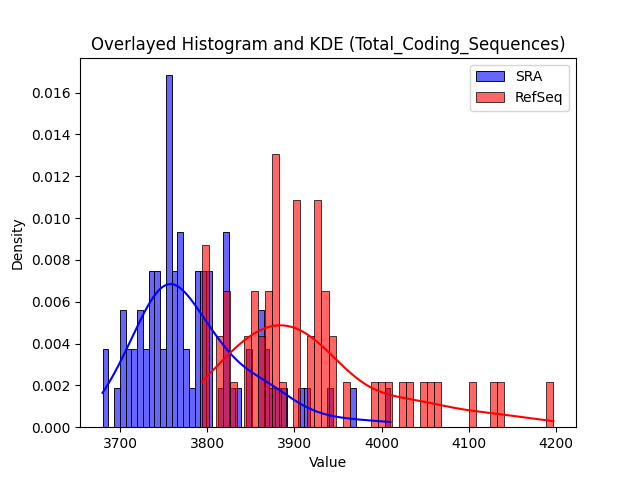 Overlayed Histogram and KDE (Total_Coding_Sequences)

SRA
RefSeq

Density

0.016
0.014
0.012
0.010
0.008
0.006
0.004
0.002
0.000

3700
3800
3900
4000
4100
4200

Value